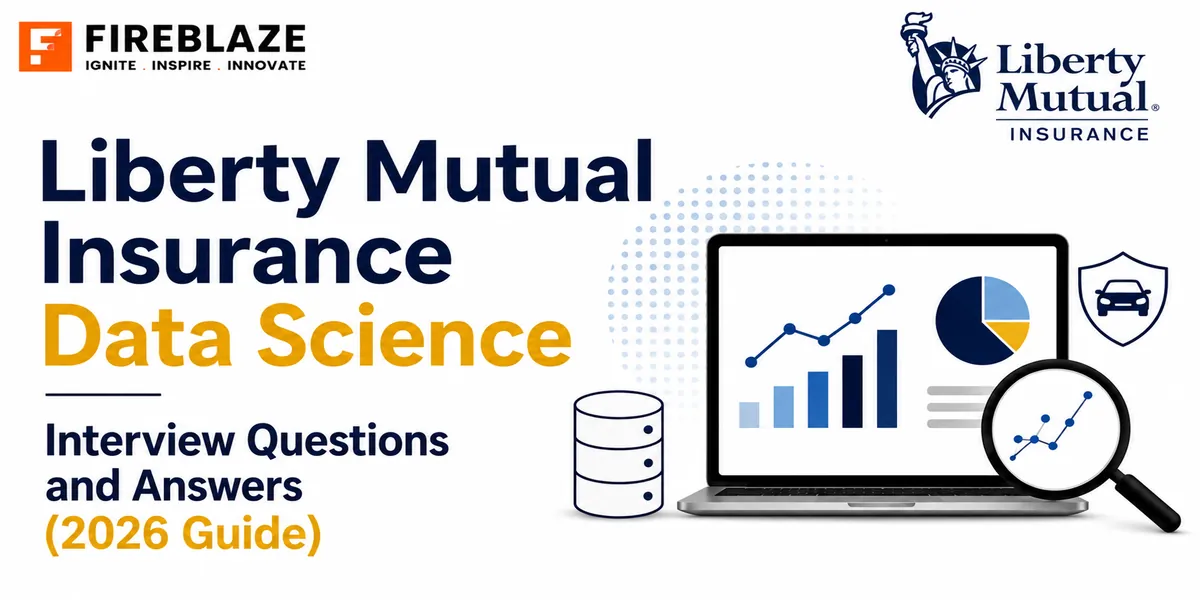 FIREBLAZE
IGNITE . INSPIRE . INNOVATE

Liberty Mutual® INSURANCE

Liberty Mutual Insurance Data Science

Interview Questions and Answers (2026 Guide)